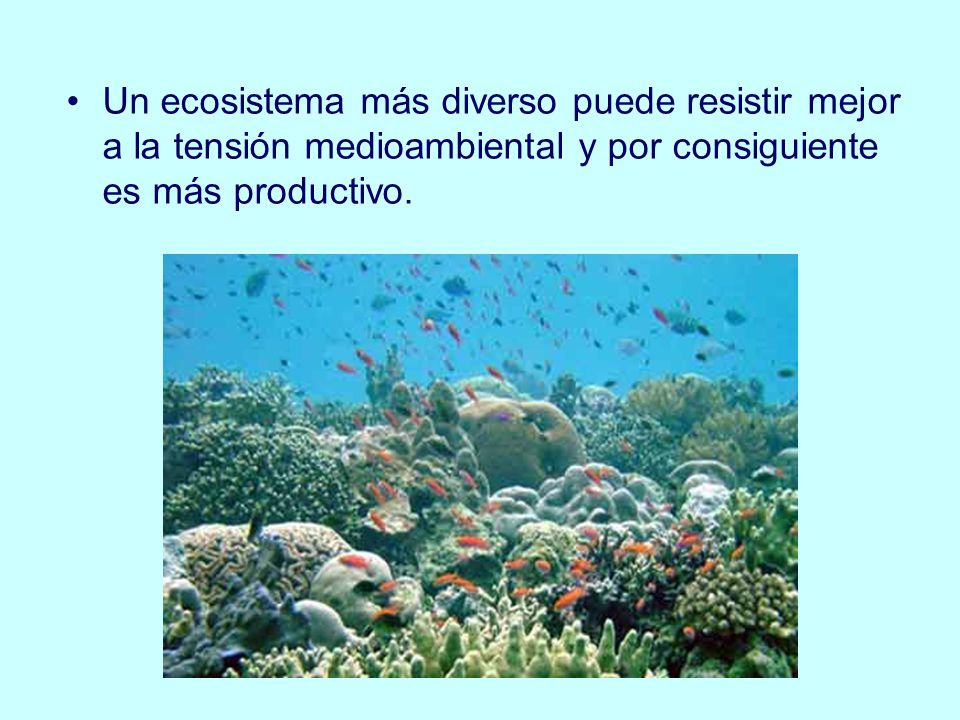 • Un ecosistema más diverso puede resistir mejor a la tensión medioambiental y por consiguiente es más productivo.